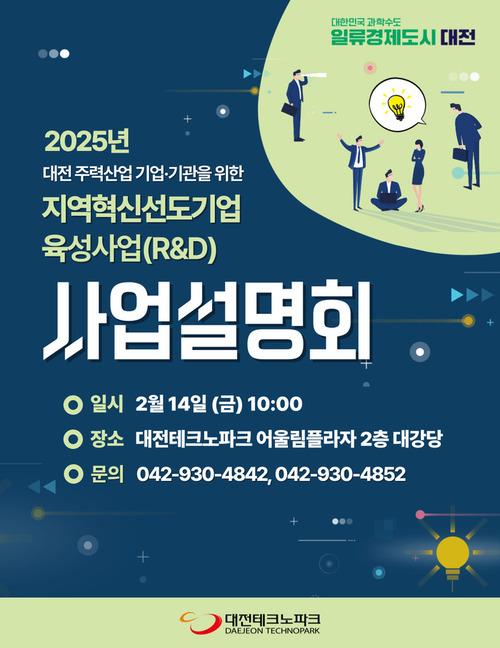 대한민국 과학수도
일류경제도시 대전

2025년
대전 주력산업 기업·기관을 위한
지역혁신선도기업
육성사업(R&D)

사업설명회

일시 2월 14일 (금) 10:00
장소 대전테크노파크 어울림플라자 2층 대강당
문의 042-930-4842, 042-930-4852

대전테크노파크
DAEJEON TECHNOPARK